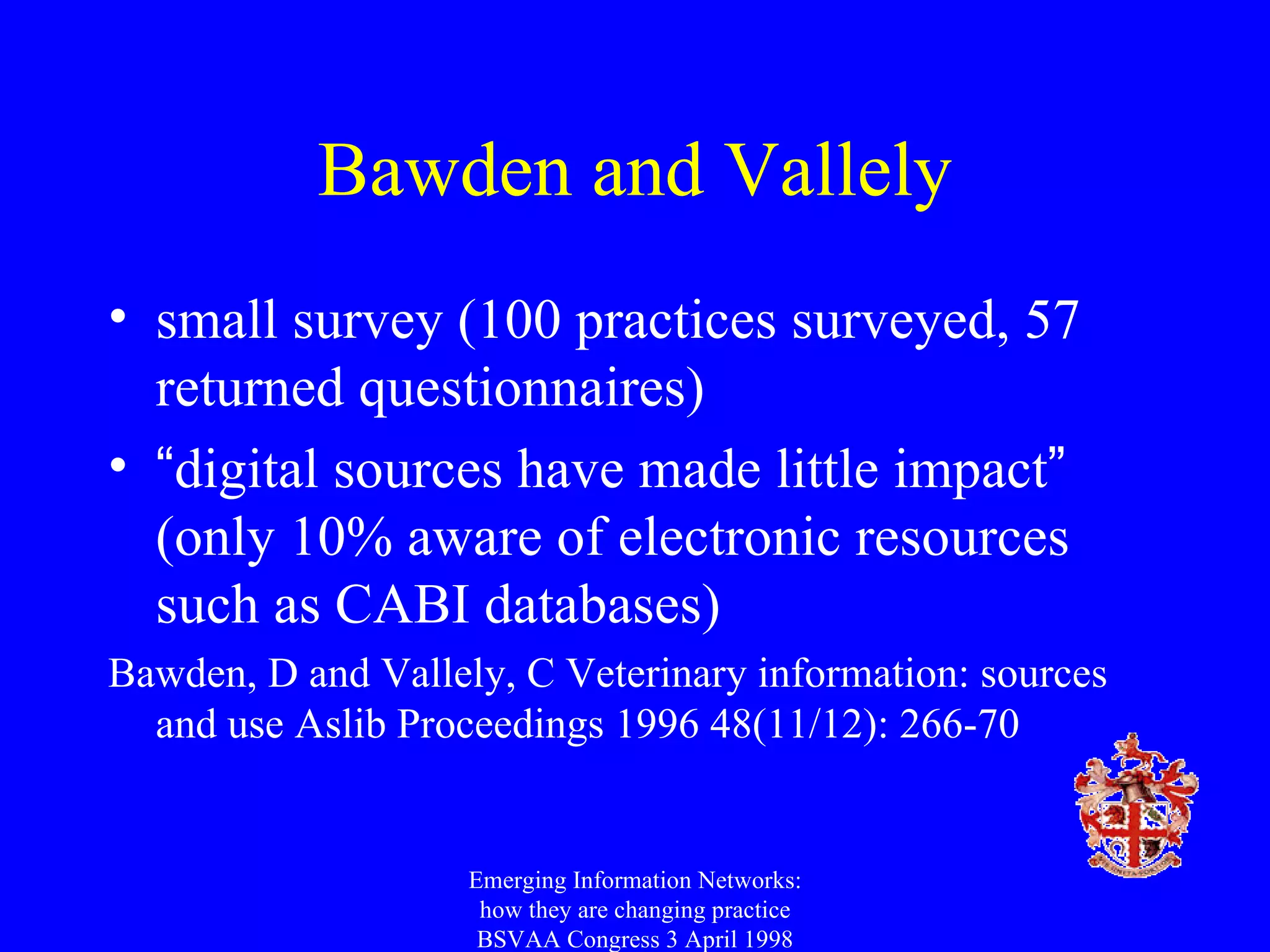 Bawden and Vallely

• small survey (100 practices surveyed, 57 returned questionnaires)
• “digital sources have made little impact” (only 10% aware of electronic resources such as CABI databases)

Bawden, D and Vallely, C Veterinary information: sources and use Aslib Proceedings 1996 48(11/12): 266-70

Emerging Information Networks:
how they are changing practice
BSVAA Congress 3 April 1998